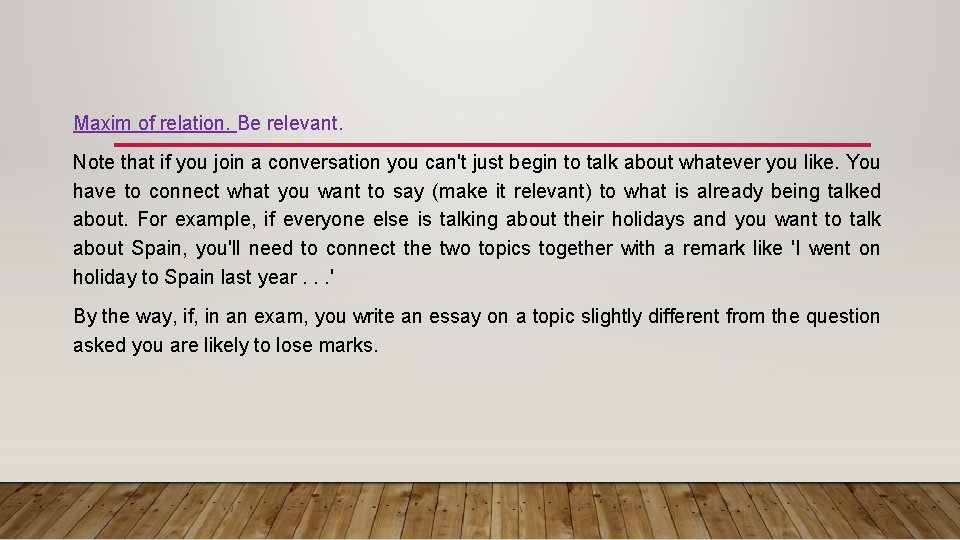 Maxim of relation. Be relevant.

Note that if you join a conversation you can't just begin to talk about whatever you like. You have to connect what you want to say (make it relevant) to what is already being talked about. For example, if everyone else is talking about their holidays and you want to talk about Spain, you'll need to connect the two topics together with a remark like 'I went on holiday to Spain last year . . .'

By the way, if, in an exam, you write an essay on a topic slightly different from the question asked you are likely to lose marks.